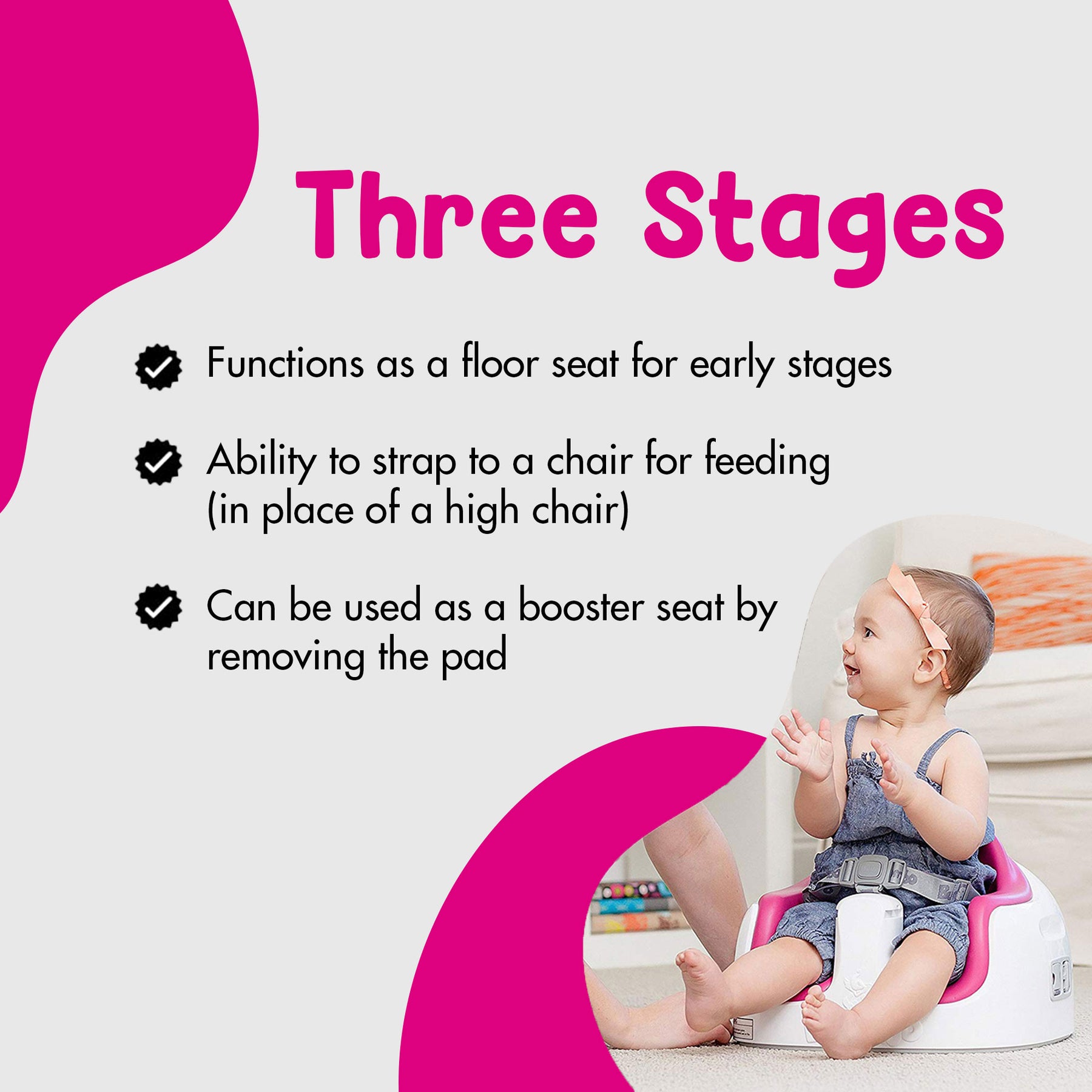 Three Stages

Functions as a floor seat for early stages

Ability to strap to a chair for feeding (in place of a high chair)

Can be used as a booster seat by removing the pad